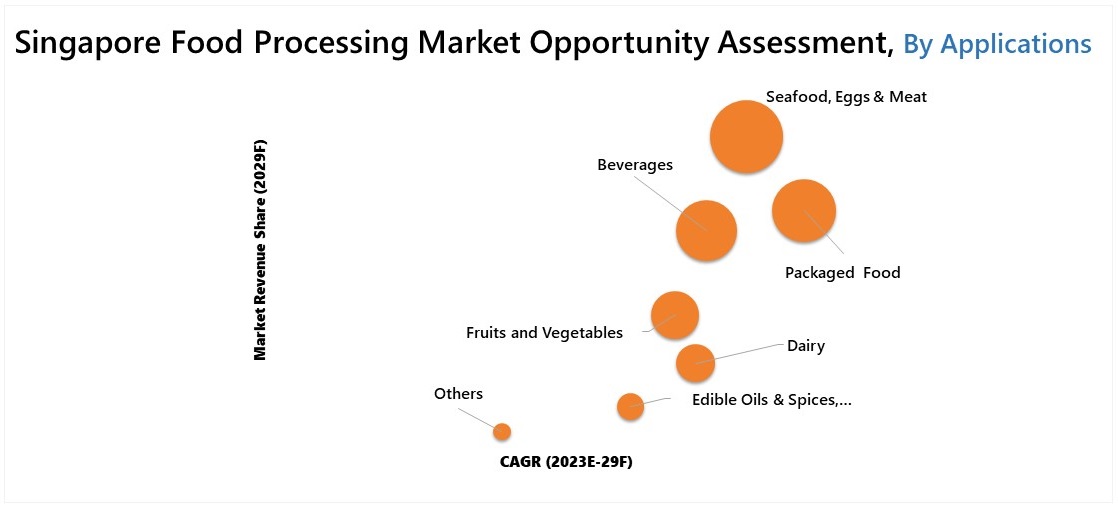 Singapore Food Processing Market Opportunity Assessment, By Applications

Market Revenue Share (2029F)

Seafood, Eggs & Meat

Beverages

Packaged Food

Fruits and Vegetables

Dairy

Others

Edible Oils & Spices,...

CAGR (2023E-29F)